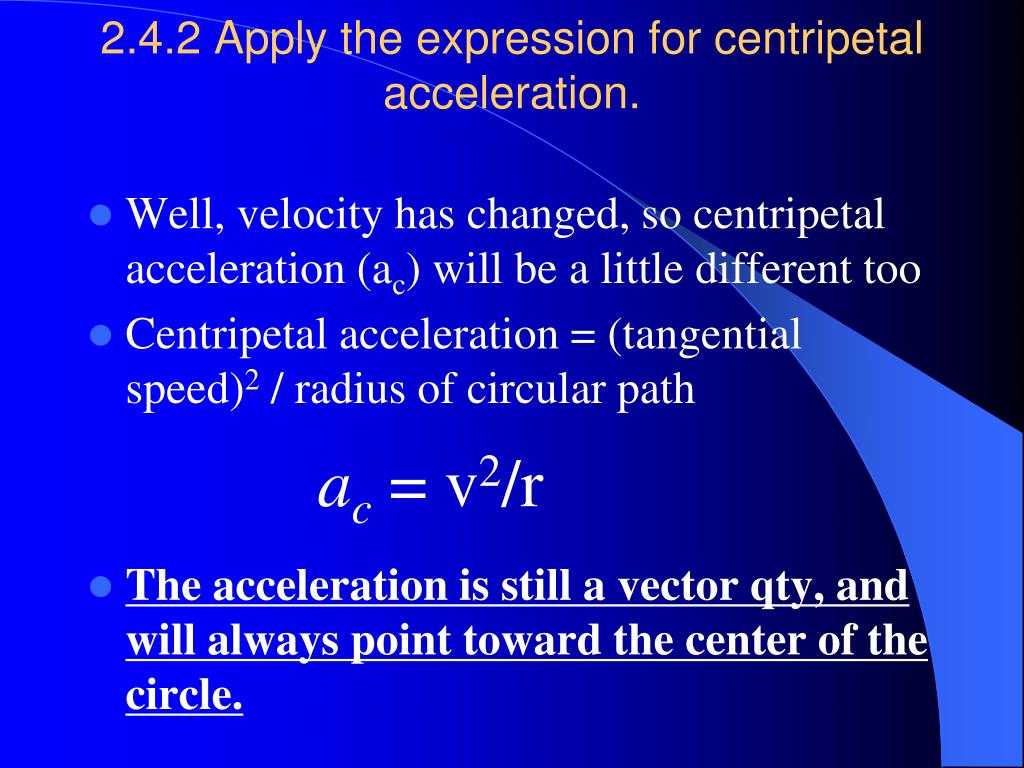 2.4.2 Apply the expression for centripetal acceleration.

Well, velocity has changed, so centripetal acceleration ($a_c$) will be a little different too

Centripetal acceleration = (tangential speed)$^2$ / radius of circular path

$a_c = v^2/r$

The acceleration is still a vector qty, and will always point toward the center of the circle.